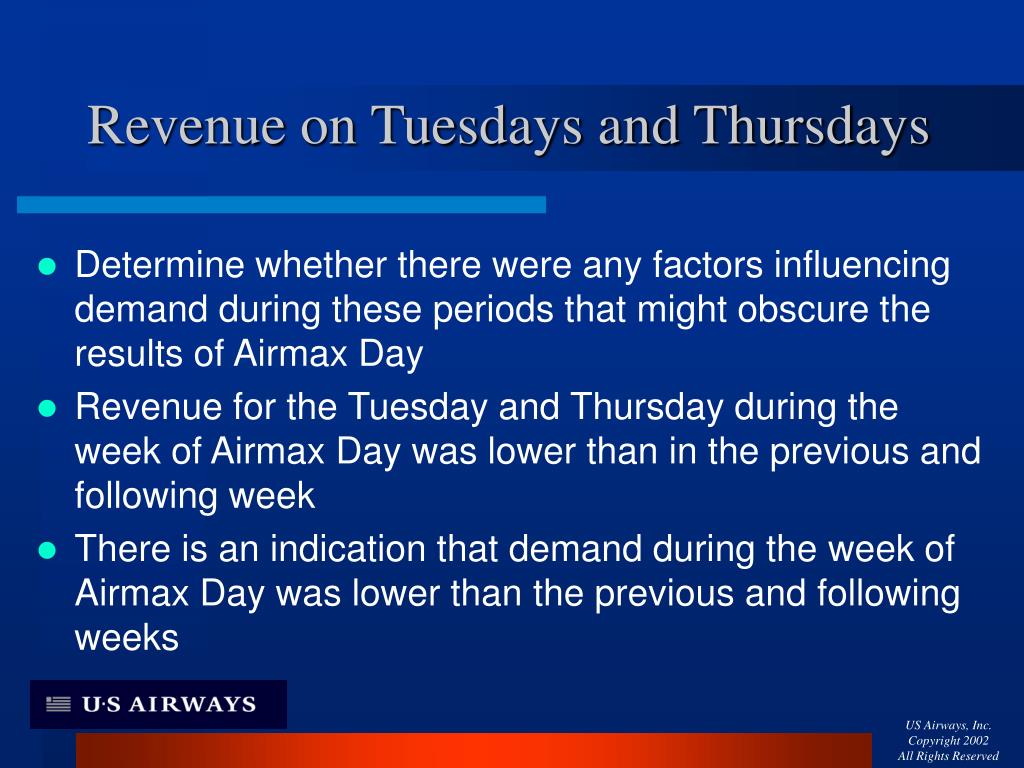 Revenue on Tuesdays and Thursdays

- Determine whether there were any factors influencing demand during these periods that might obscure the results of Airmax Day
- Revenue for the Tuesday and Thursday during the week of Airmax Day was lower than in the previous and following week
- There is an indication that demand during the week of Airmax Day was lower than the previous and following weeks

U·S AIRWAYS

US Airways, Inc.
Copyright 2002
All Rights Reserved